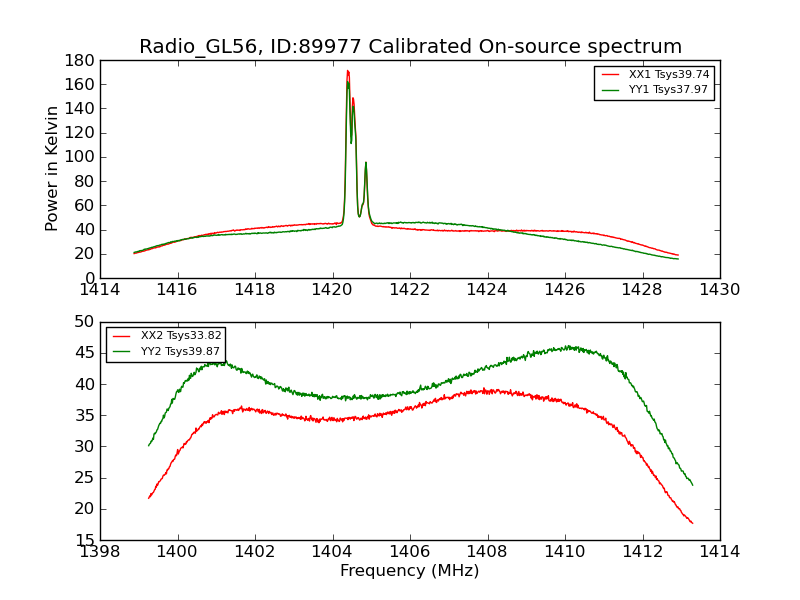 Radio_GL56, ID:89977 Calibrated On-source spectrum

Power in Kelvin

180
160
140
120
100
80
60
40
20
0

1414 1416 1418 1420 1422 1424 1426 1428 1430

XX1 Tsys39.74
YY1 Tsys37.97

50
45
40
35
30
25
20
15

1398 1400 1402 1404 1406 1408 1410 1412 1414

XX2 Tsys33.82
YY2 Tsys39.87

Frequency (MHz)